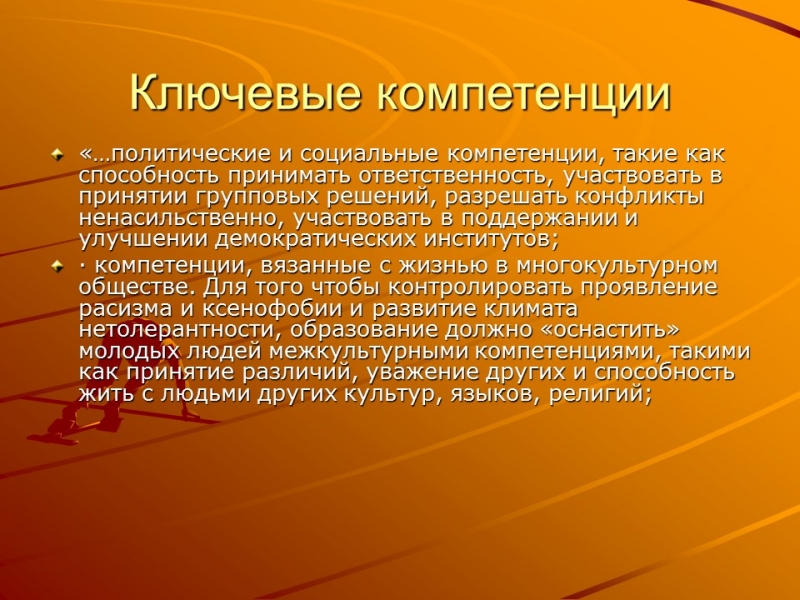 Ключевые компетенции

«…политические и социальные компетенции, такие как способность принимать ответственность, участвовать в принятии групповых решений, разрешать конфликты ненасильственно, участвовать в поддержании и улучшении демократических институтов;

· компетенции, вязанные с жизнью в многокультурном обществе. Для того чтобы контролировать проявление расизма и ксенофобии и развитие климата нетолерантности, образование должно «оснастить» молодых людей межкультурными компетенциями, такими как принятие различий, уважение других и способность жить с людьми других культур, языков, религий;